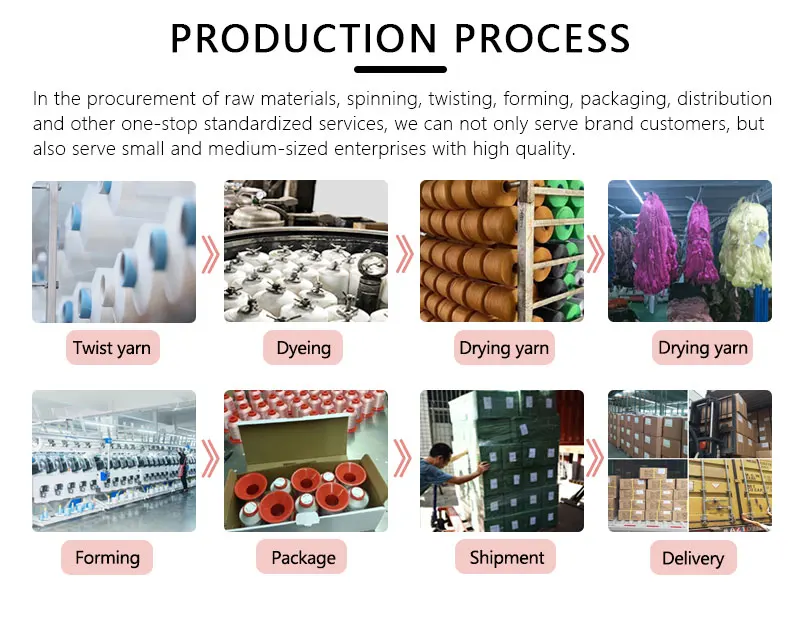 PRODUCTION PROCESS

In the procurement of raw materials, spinning, twisting, forming, packaging, distribution and other one-stop standardized services, we can not only serve brand customers, but also serve small and medium-sized enterprises with high quality.

Twist yarn

Dyeing

Drying yarn

Drying yarn

Forming

Package

Shipment

Delivery